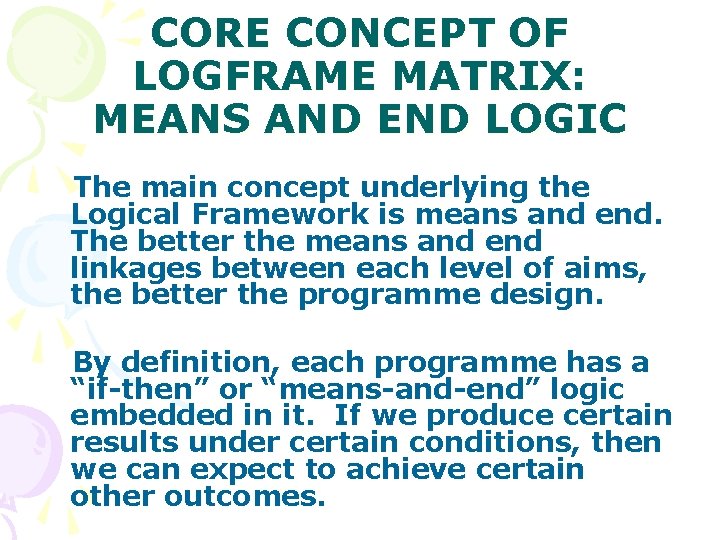 CORE CONCEPT OF LOGFRAME MATRIX: MEANS AND END LOGIC

The main concept underlying the Logical Framework is means and end. The better the means and end linkages between each level of aims, the better the programme design.

By definition, each programme has a “if-then” or “means-and-end” logic embedded in it. If we produce certain results under certain conditions, then we can expect to achieve certain other outcomes.